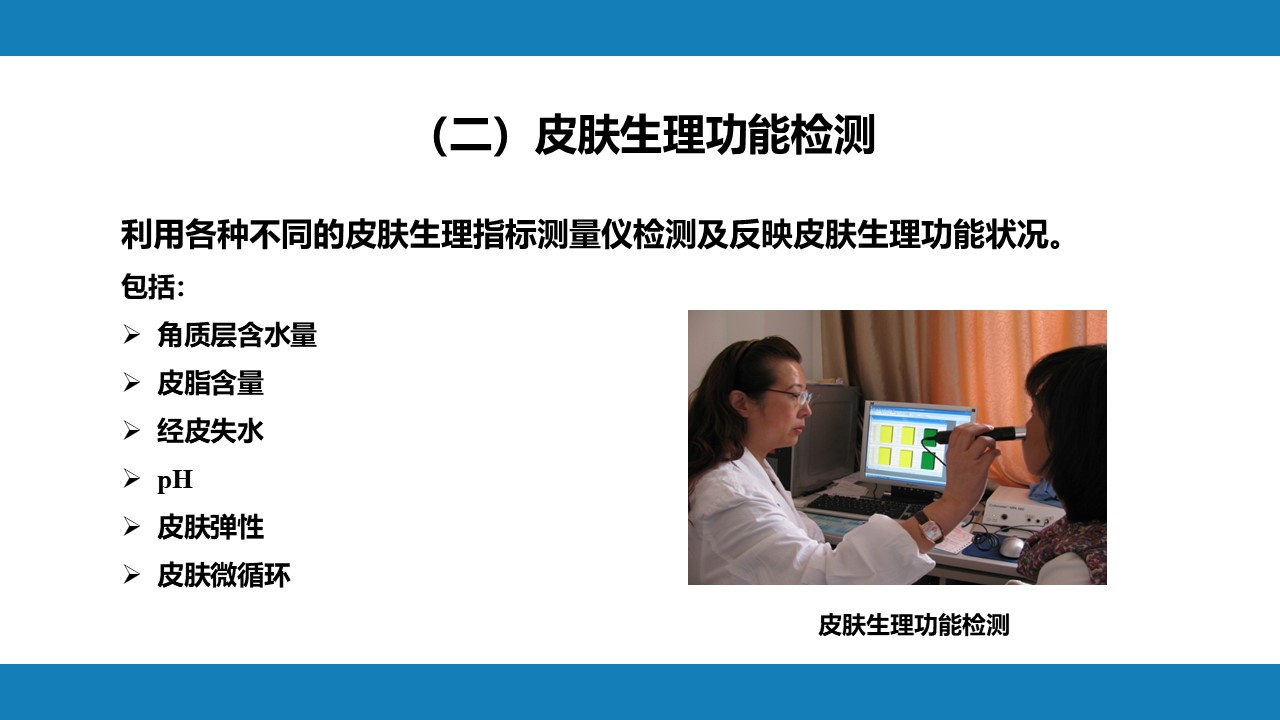 （二）皮肤生理功能检测

利用各种不同的皮肤生理指标测量仪检测及反映皮肤生理功能状况。

包括:

➢ 角质层含水量
➢ 皮脂含量
➢ 经皮失水
➢ pH
➢ 皮肤弹性
➢ 皮肤微循环

皮肤生理功能检测